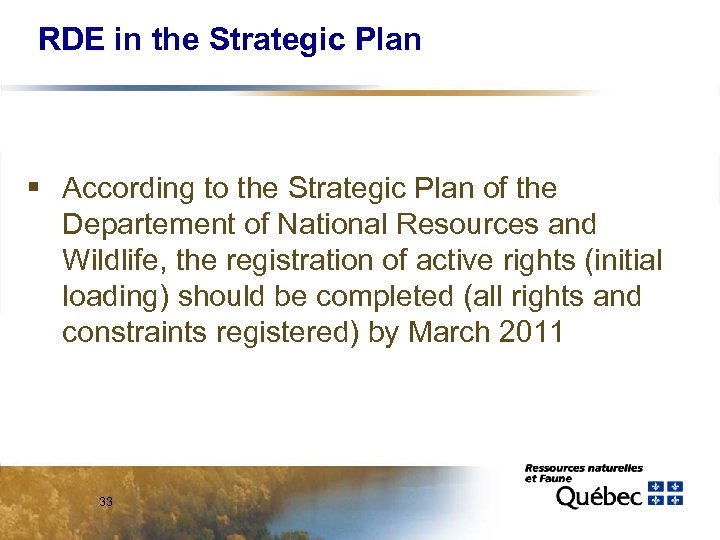 RDE in the Strategic Plan

▪ According to the Strategic Plan of the Departement of National Resources and Wildlife, the registration of active rights (initial loading) should be completed (all rights and constraints registered) by March 2011

33

Ressources naturelles et Faune
Québec